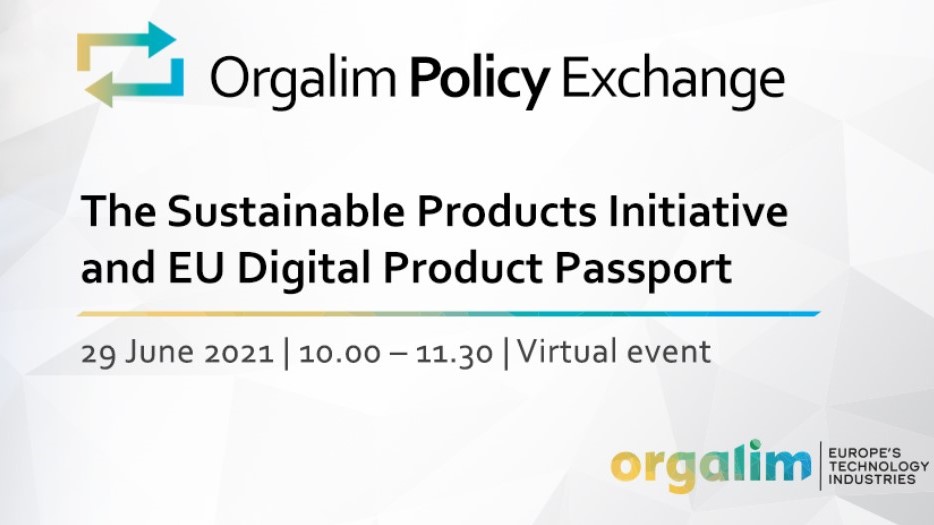 Orgalim Policy Exchange

The Sustainable Products Initiative and EU Digital Product Passport

29 June 2021 | 10.00 – 11.30 | Virtual event

orgalim | EUROPE'S TECHNOLOGY INDUSTRIES